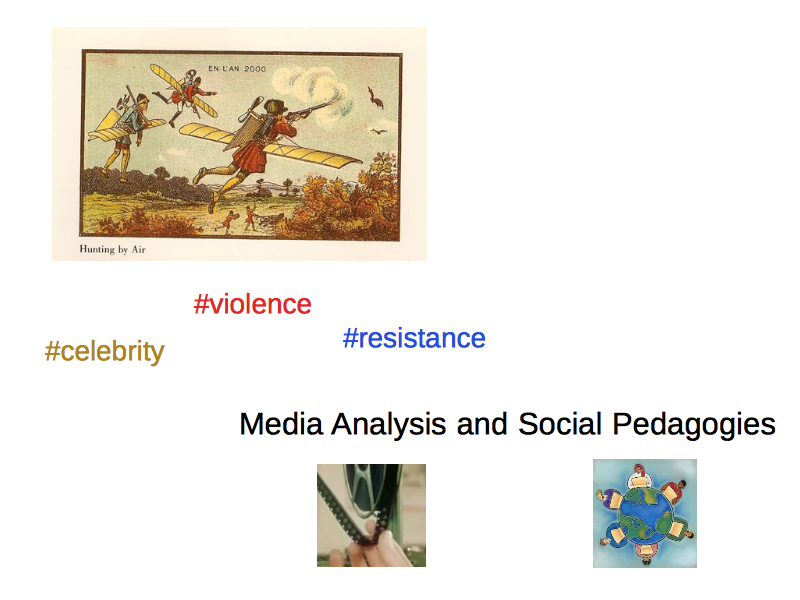 EN L'AN 2000

Hunting by Air

#violence

#celebrity

#resistance

Media Analysis and Social Pedagogies